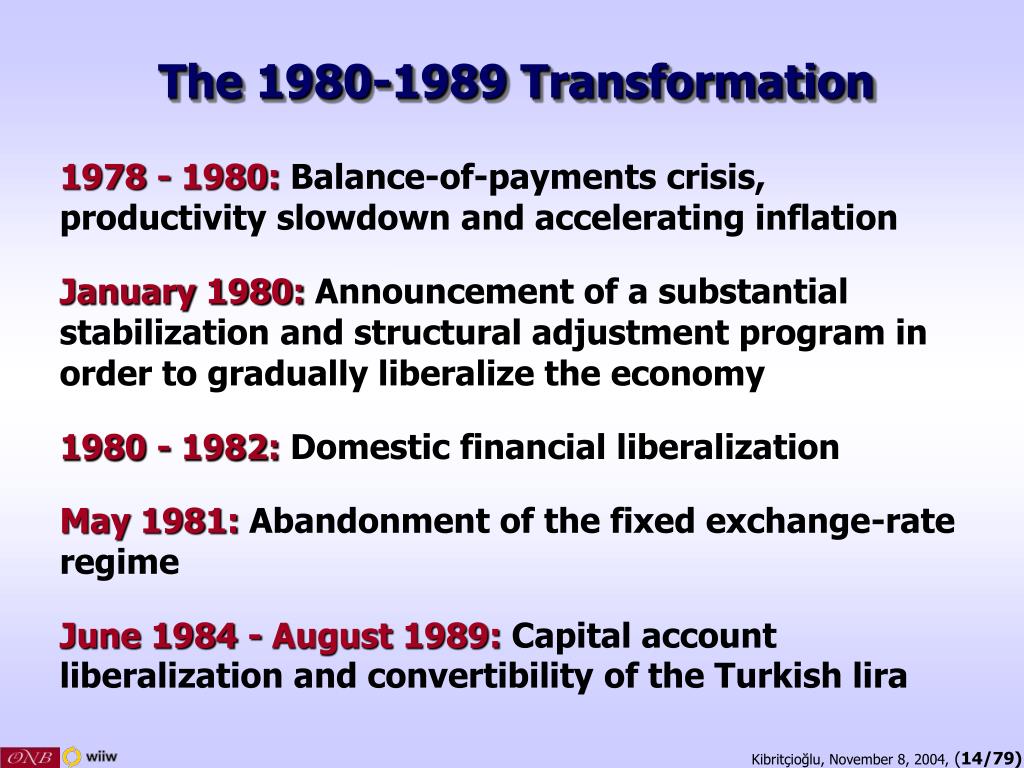 The 1980-1989 Transformation

1978 - 1980: Balance-of-payments crisis, productivity slowdown and accelerating inflation

January 1980: Announcement of a substantial stabilization and structural adjustment program in order to gradually liberalize the economy

1980 - 1982: Domestic financial liberalization

May 1981: Abandonment of the fixed exchange-rate regime

June 1984 - August 1989: Capital account liberalization and convertibility of the Turkish lira

ONB wiiw

Kibritçioğlu, November 8, 2004, (14/79)